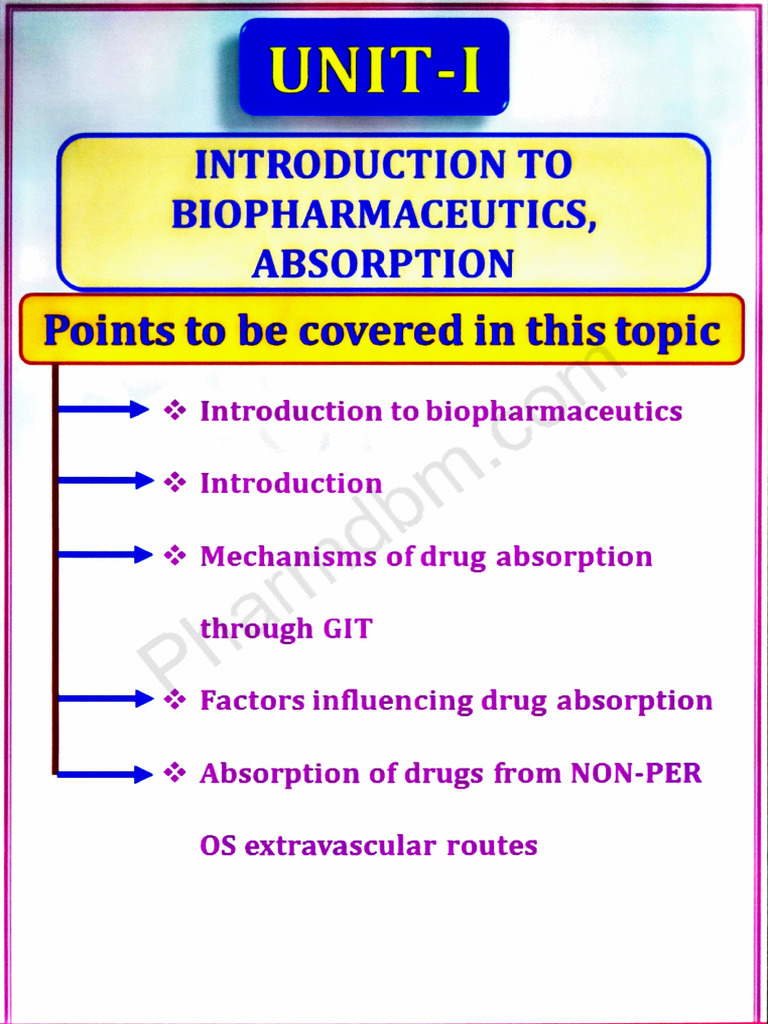 UNIT-I

INTRODUCTION TO BIOPHARMACEUTICS, ABSORPTION

Points to be covered in this topic

❖ Introduction to biopharmaceutics

❖ Introduction

❖ Mechanisms of drug absorption through GIT

❖ Factors influencing drug absorption

❖ Absorption of drugs from NON-PER OS extravascular routes

Pharmdbm.com